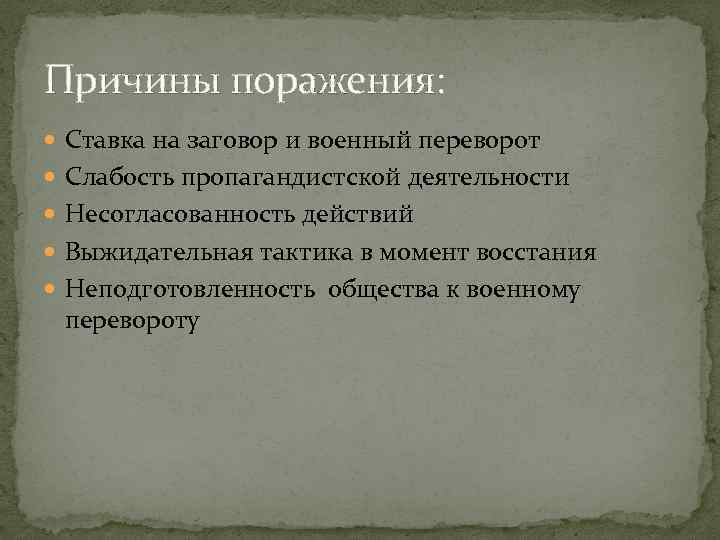 Причины поражения:

- Ставка на заговор и военный переворот
- Слабость пропагандистской деятельности
- Несогласованность действий
- Выжидательная тактика в момент восстания
- Неподготовленность  общества к военному перевороту